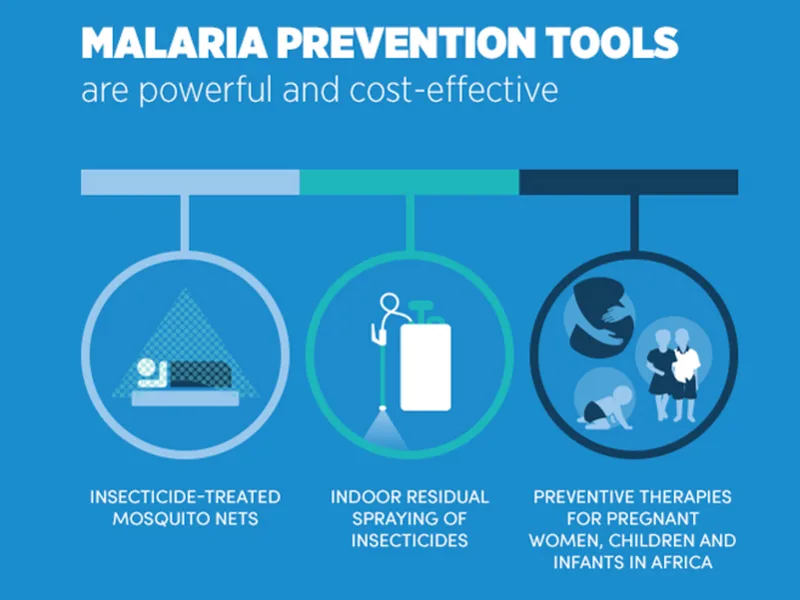 MALARIA PREVENTION TOOLS
are powerful and cost-effective

INSECTICIDE-TREATED MOSQUITO NETS

INDOOR RESIDUAL SPRAYING OF INSECTICIDES

PREVENTIVE THERAPIES FOR PREGNANT WOMEN, CHILDREN AND INFANTS IN AFRICA